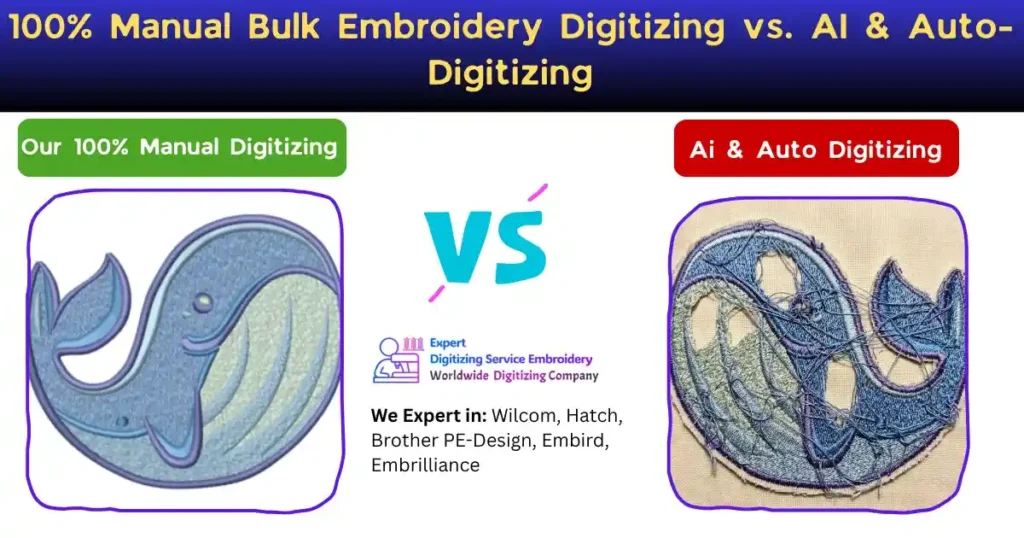 100% Manual Bulk Embroidery Digitizing vs. AI & Auto-Digitizing

Our 100% Manual Digitizing

VS

Ai & Auto Digitizing

Expert
Digitizing Service Embroidery
Worldwide Digitizing Company

We Expert in: Wilcom, Hatch, Brother PE-Design, Embird, Embrilliance